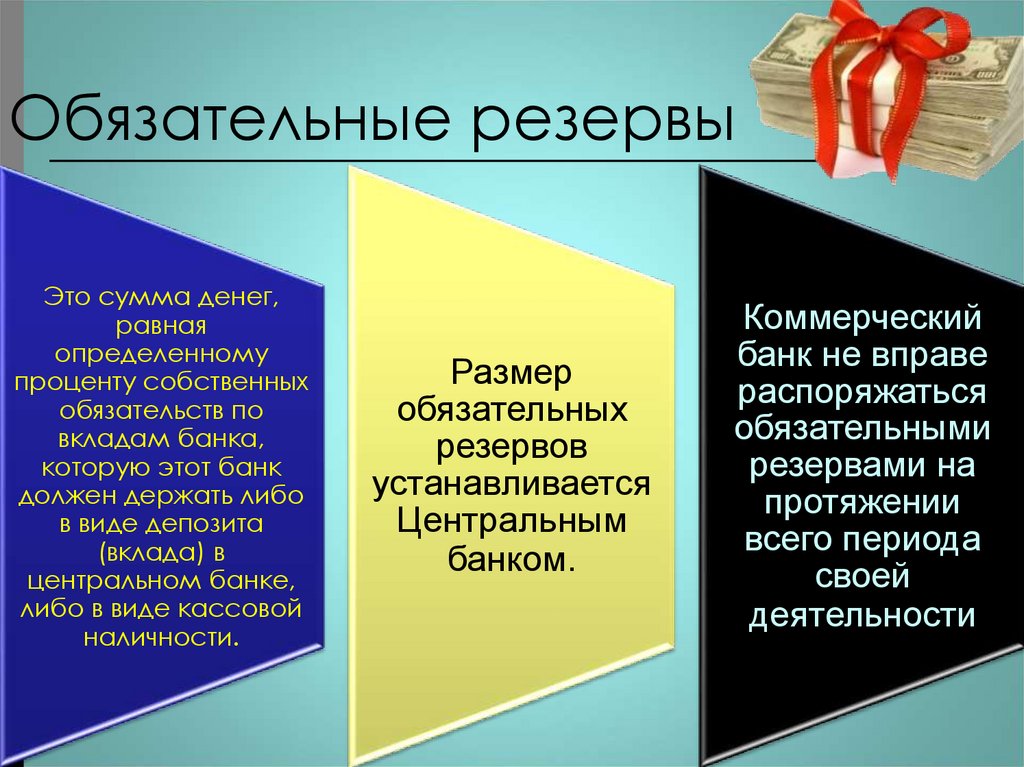 Обязательные резервы

Это сумма денег, равная определенному проценту собственных обязательств по вкладам банка, которую этот банк должен держать либо в виде депозита (вклада) в центральном банке, либо в виде кассовой наличности.

Размер обязательных резервов устанавливается Центральным банком.

Коммерческий банк не вправе распоряжаться обязательными резервами на протяжении всего периода своей деятельности